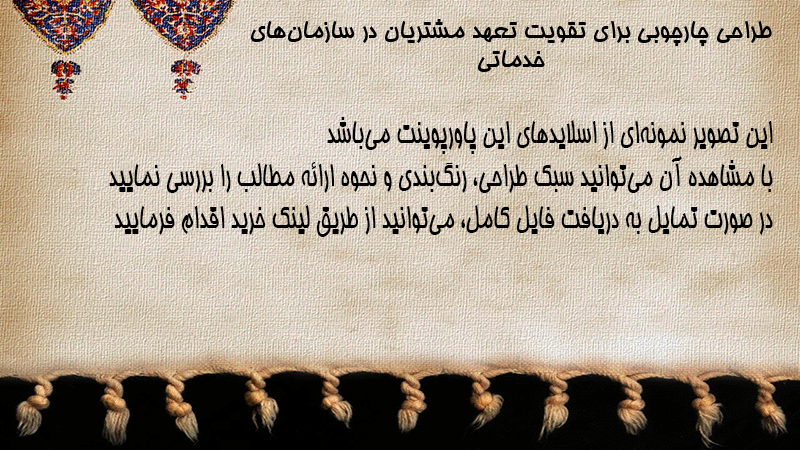 طراحی چارچوبی برای تقویت تعهد مشتریان در سازمان‌های خدماتی

این تصویر نمونه‌ای از اسلایدهای این پاورپوینت می‌باشد
با مشاهده آن می‌توانید سبک طراحی، رنگ‌بندی و نحوه ارائه مطالب را بررسی نمایید
در صورت تمایل به دریافت فایل کامل، می‌توانید از طریق لینک خرید اقدام فرمایید